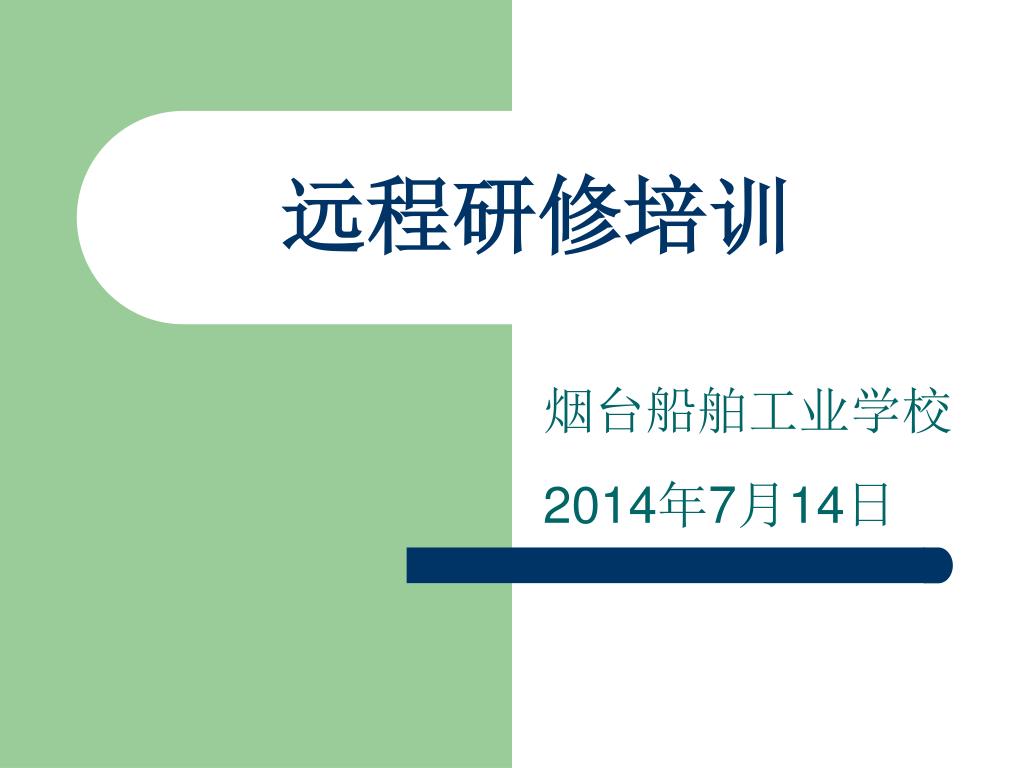 远程研修培训

烟台船舶工业学校

2014年7月14日